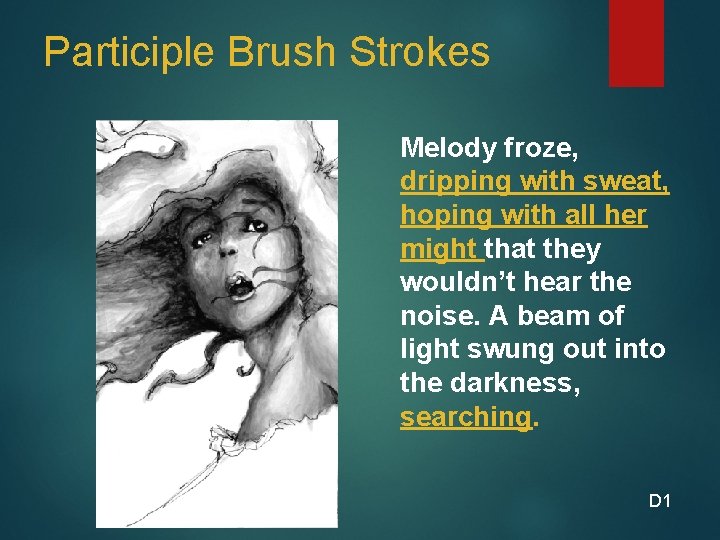 Participle Brush Strokes

Melody froze, dripping with sweat, hoping with all her might that they wouldn't hear the noise. A beam of light swung out into the darkness, searching.

D1